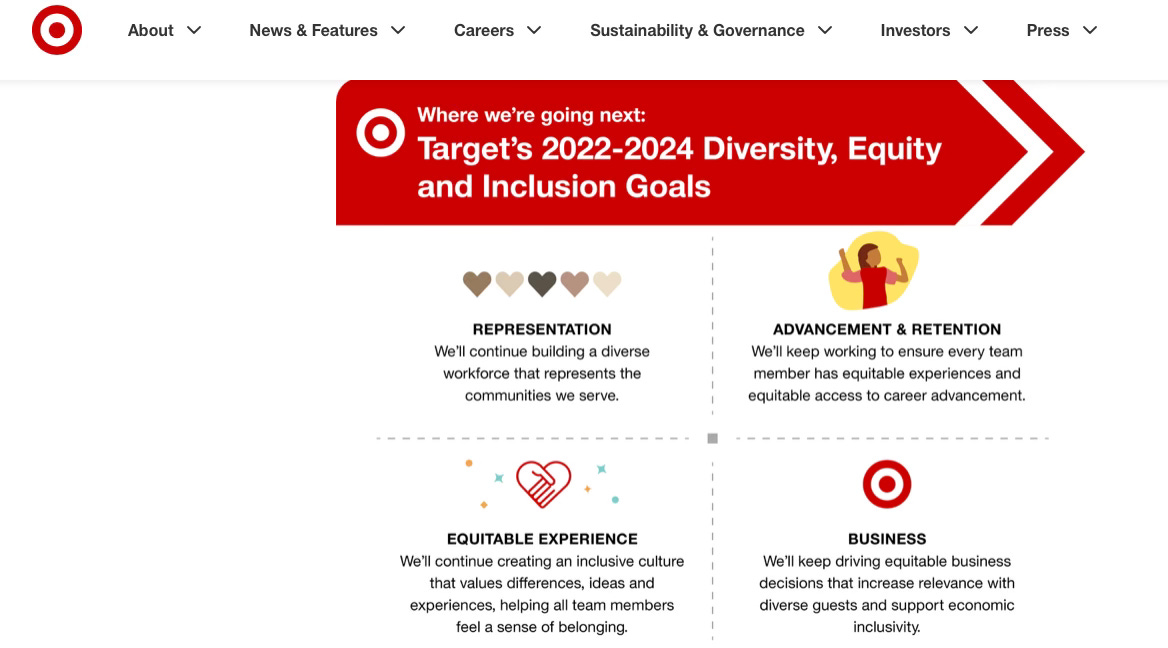 About News & Features Careers Sustainability & Governance Investors Press

Where we're going next:
Target's 2022-2024 Diversity, Equity and Inclusion Goals

REPRESENTATION
We'll continue building a diverse workforce that represents the communities we serve.

ADVANCEMENT & RETENTION
We'll keep working to ensure every team member has equitable experiences and equitable access to career advancement.

EQUITABLE EXPERIENCE
We'll continue creating an inclusive culture that values differences, ideas and experiences, helping all team members feel a sense of belonging.

BUSINESS
We'll keep driving equitable business decisions that increase relevance with diverse guests and support economic inclusivity.